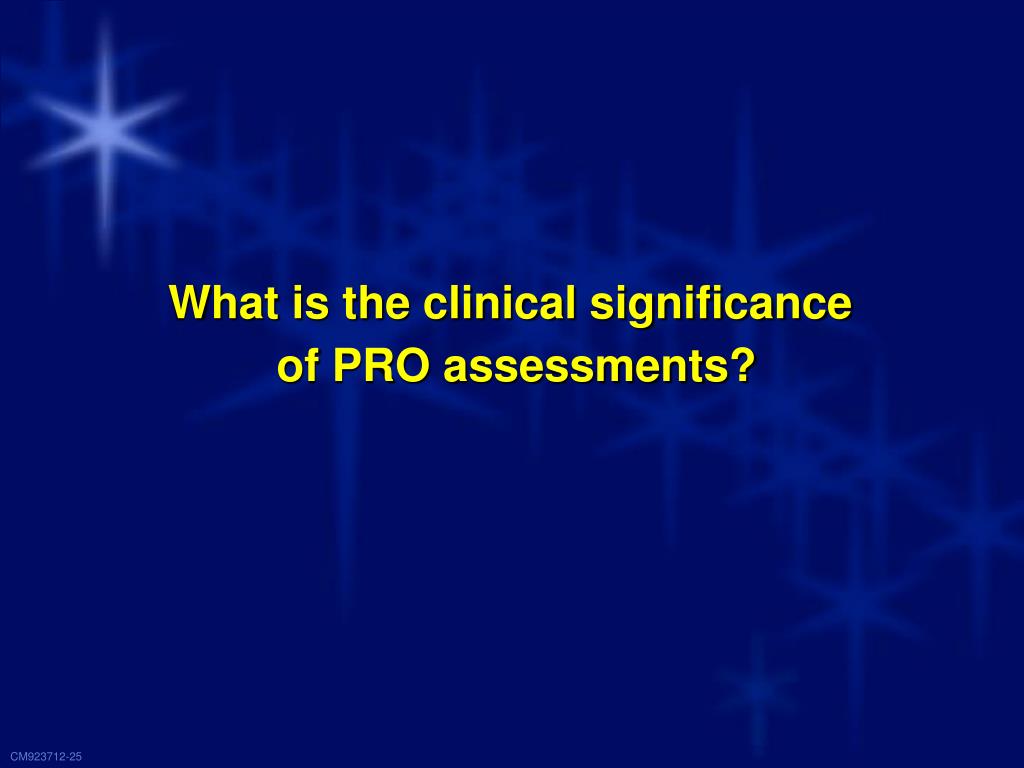 What is the clinical significance of PRO assessments?

CM923712-25